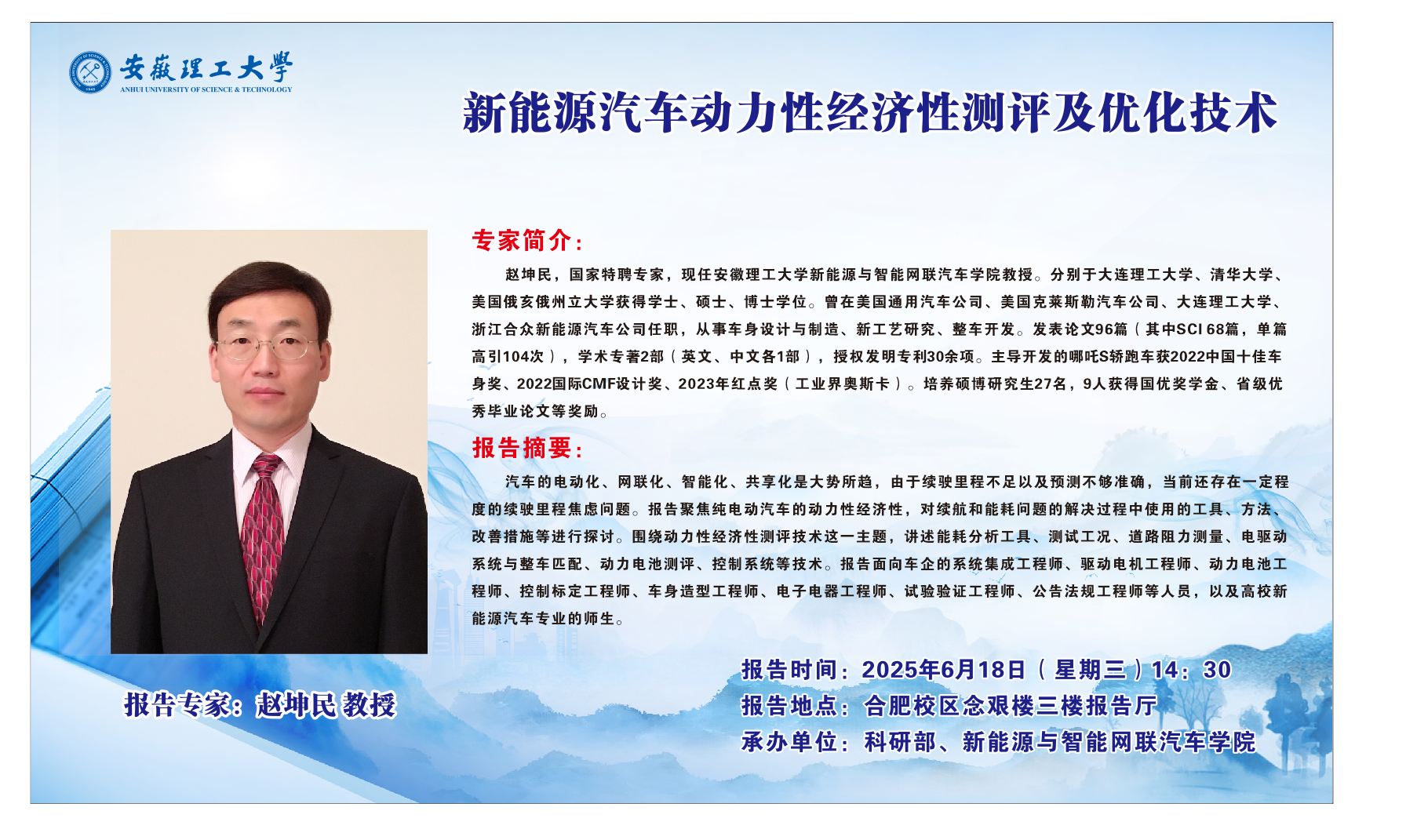 安徽理工大学
ANHUI UNIVERSITY OF SCIENCE & TECHNOLOGY

新能源汽车动力性经济性测评及优化技术

专家简介：

赵坤民，国家特聘专家，现任安徽理工大学新能源与智能网联汽车学院教授。分别于大连理工大学、清华大学、美国俄亥俄州立大学获得学士、硕士、博士学位。曾在美国通用汽车公司、美国克莱斯勒汽车公司、大连理工大学、浙江合众新能源汽车公司任职，从事车身设计与制造、新工艺研究、整车开发。发表论文96篇（其中SCI 68篇，单篇高引104次），学术专著2部（英文、中文各1部），授权发明专利30余项。主导开发的哪吒S轿跑车获2022中国十佳车身奖、2022国际CMF设计奖、2023年红点奖（工业界奥斯卡）。培养硕博研究生27名，9人获得国优奖学金、省级优秀毕业论文等奖励。

报告摘要：

汽车的电动化、网联化、智能化、共享化是大势所趋，由于续驶里程不足以及预测不够准确，当前还存在一定程度的续驶里程焦虑问题。报告聚焦纯电动汽车的动力性经济性，对续航和能耗问题的解决过程中使用的工具、方法、改善措施等进行探讨。围绕动力性经济性测评技术这一主题，讲述能耗分析工具、测试工况、道路阻力测量、电驱动系统与整车匹配、动力电池测评、控制系统等技术。报告面向车企的系统集成工程师、驱动电机工程师、动力电池工程师、控制标定工程师、车身造型工程师、电子电器工程师、试验验证工程师、公告法规工程师等人员，以及高校新能源汽车专业的师生。

报告专家：赵坤民 教授

报告时间：2025年6月18日（星期三）14：30
报告地点：合肥校区念艰楼三楼报告厅
承办单位：科研部、新能源与智能网联汽车学院